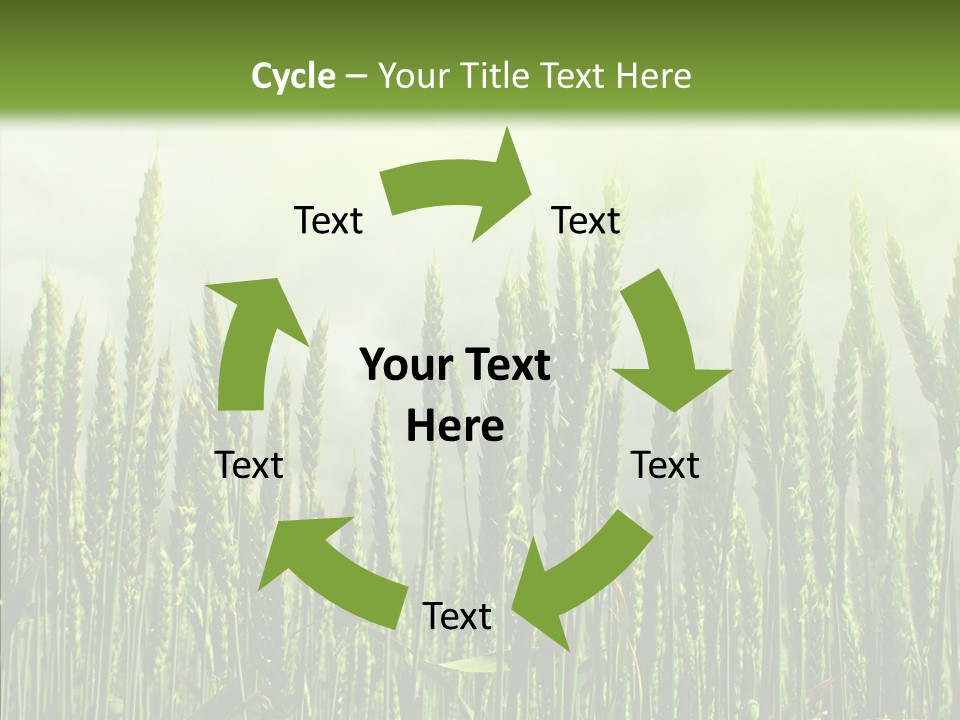 Cycle – Your Title Text Here

Text

Text

Your Text Here

Text

Text

Text